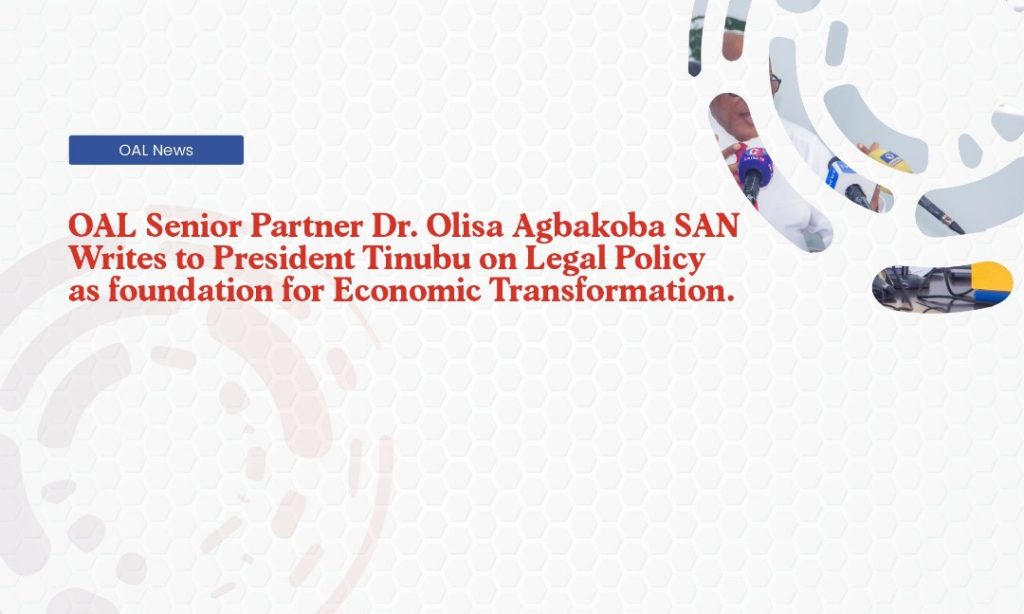 OAL News

OAL Senior Partner Dr. Olisa Agbakoba SAN Writes to President Tinubu on Legal Policy as foundation for Economic Transformation.